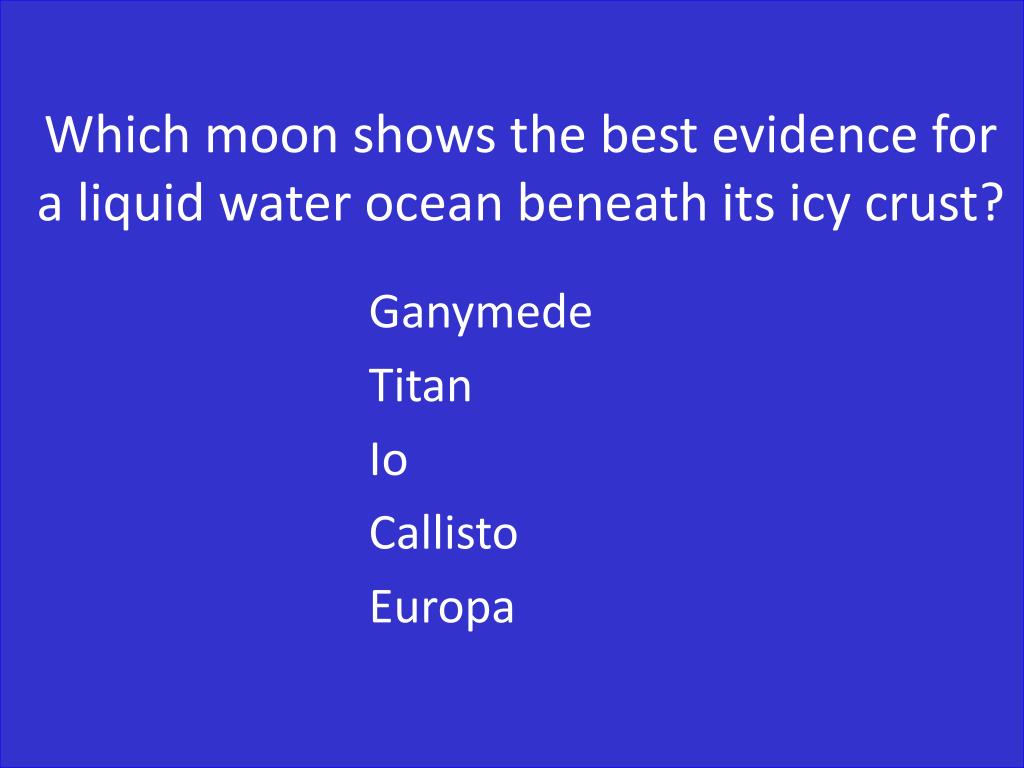 Which moon shows the best evidence for a liquid water ocean beneath its icy crust?

Ganymede

Titan

Io

Callisto

Europa